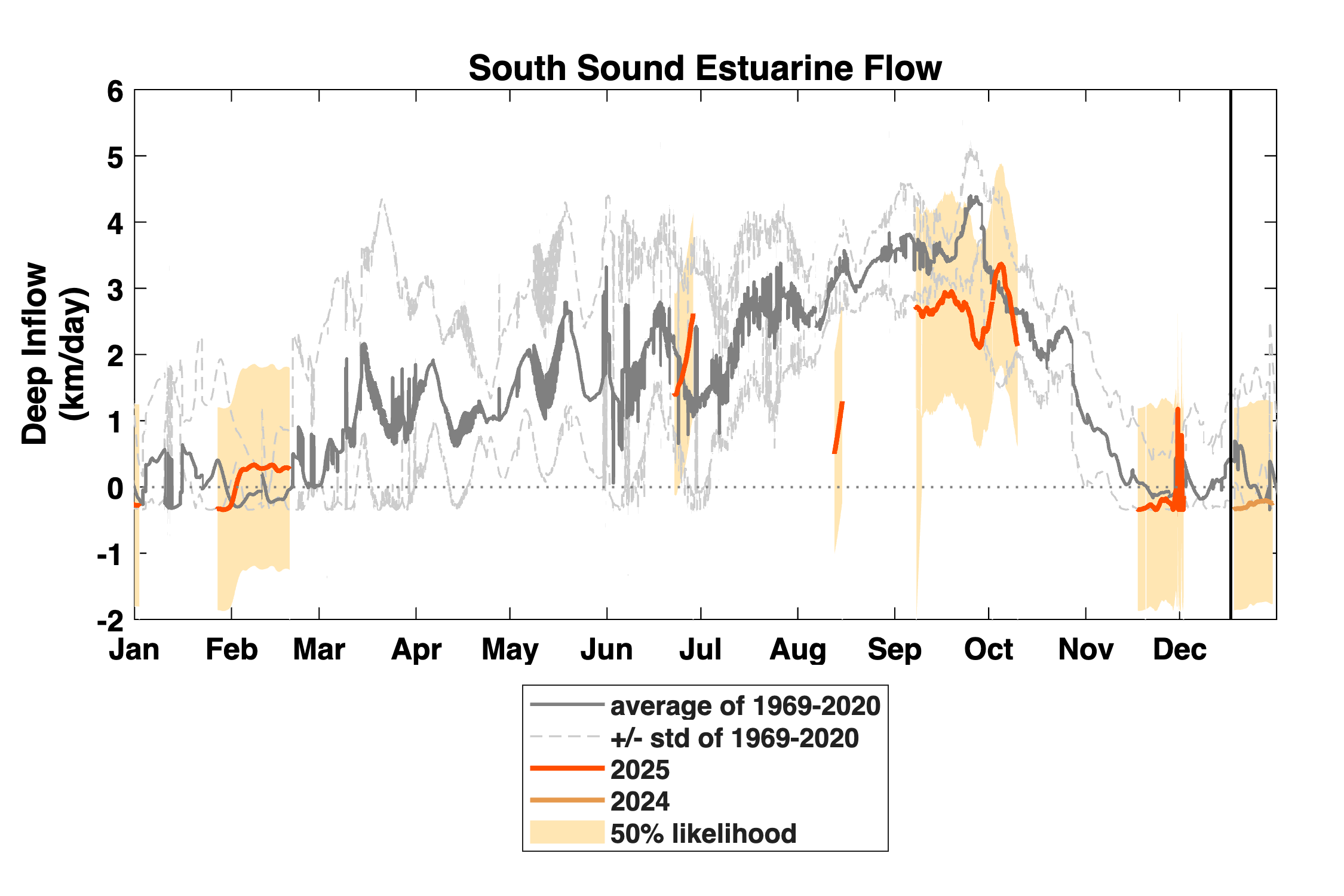 South Sound Estuarine Flow

Deep Inflow (km/day)

6
5
4
3
2
1
0
-1
-2

Jan Feb Mar Apr May Jun Jul Aug Sep Oct Nov Dec

average of 1969-2020
+/- std of 1969-2020
2025
2024
50% likelihood